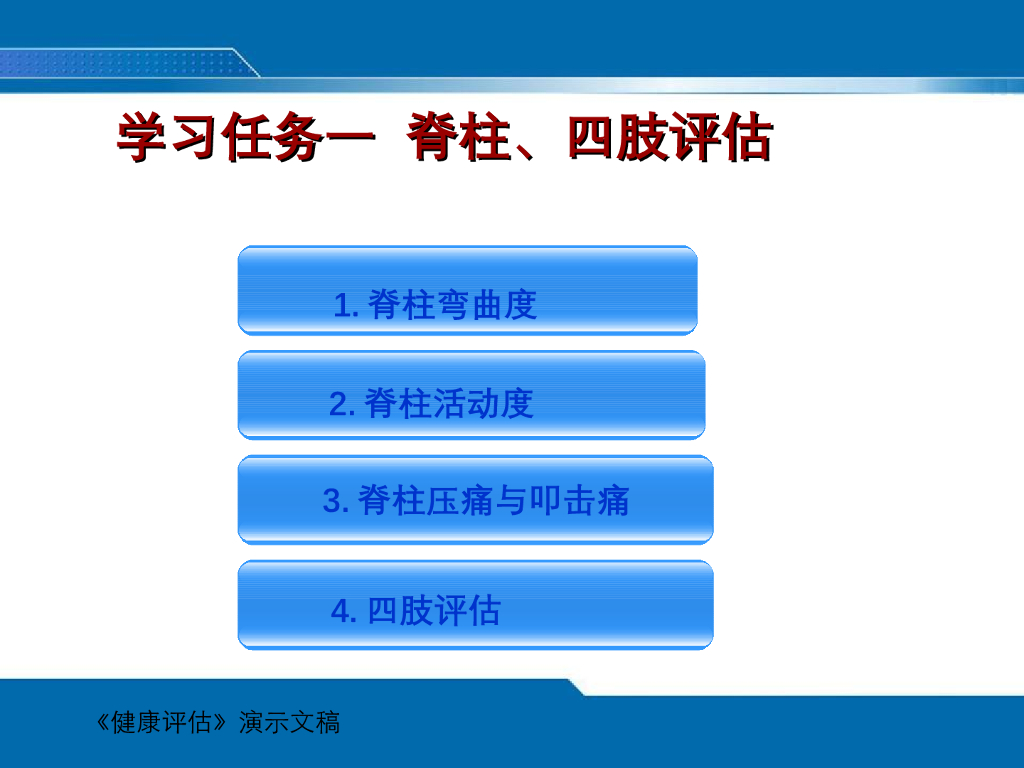 学习任务一 脊柱、四肢评估

1. 脊柱弯曲度

2. 脊柱活动度

3. 脊柱压痛与叩击痛

4. 四肢评估

《健康评估》演示文稿